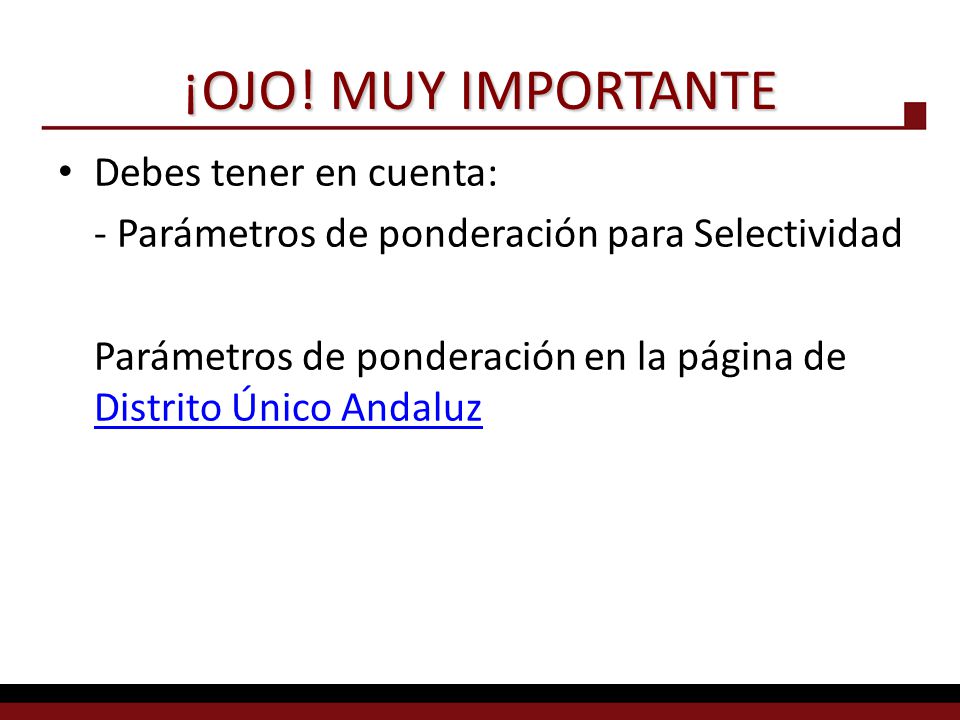 ¡OJO! MUY IMPORTANTE

• Debes tener en cuenta:

- Parámetros de ponderación para Selectividad

Parámetros de ponderación en la página de Distrito Único Andaluz